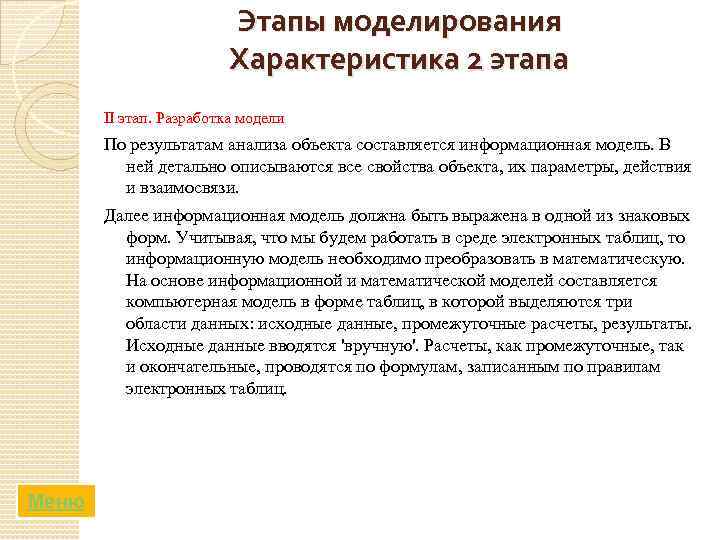 Этапы моделирования
Характеристика 2 этапа

II этап. Разработка модели

По результатам анализа объекта составляется информационная модель. В ней детально описываются все свойства объекта, их параметры, действия и взаимосвязи.

Далее информационная модель должна быть выражена в одной из знаковых форм. Учитывая, что мы будем работать в среде электронных таблиц, то информационную модель необходимо преобразовать в математическую. На основе информационной и математической моделей составляется компьютерная модель в форме таблиц, в которой выделяются три области данных: исходные данные, промежуточные расчеты, результаты. Исходные данные вводятся 'вручную'. Расчеты, как промежуточные, так и окончательные, проводятся по формулам, записанным по правилам электронных таблиц.

Меню